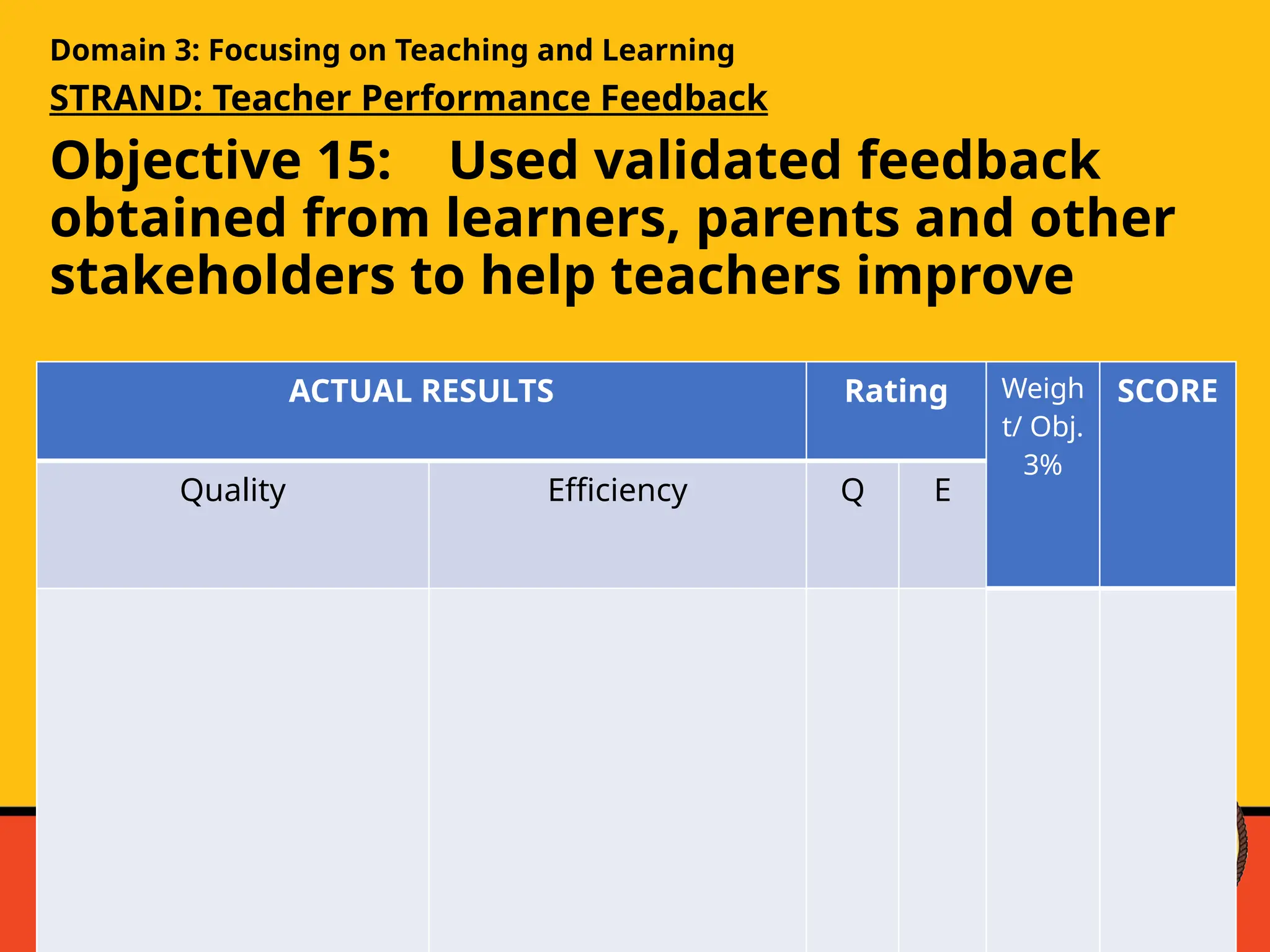 Domain 3: Focusing on Teaching and Learning

STRAND: Teacher Performance Feedback

Objective 15: Used validated feedback obtained from learners, parents and other stakeholders to help teachers improve

| ACTUAL RESULTS | | Rating | | Weigh t/ Obj. 3% | SCORE |
|---|---|---|---|---|---|
| Quality | Efficiency | Q | E | | |
| | | | | | |